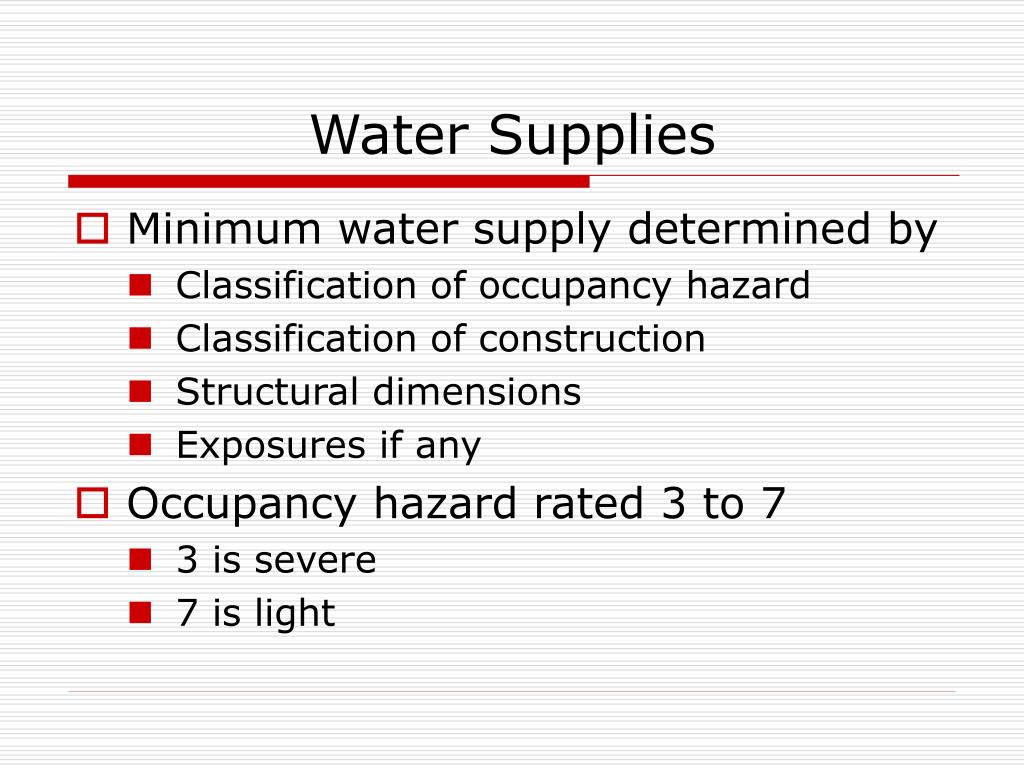 Water Supplies

Minimum water supply determined by

Classification of occupancy hazard

Classification of construction

Structural dimensions

Exposures if any

Occupancy hazard rated 3 to 7

3 is severe

7 is light